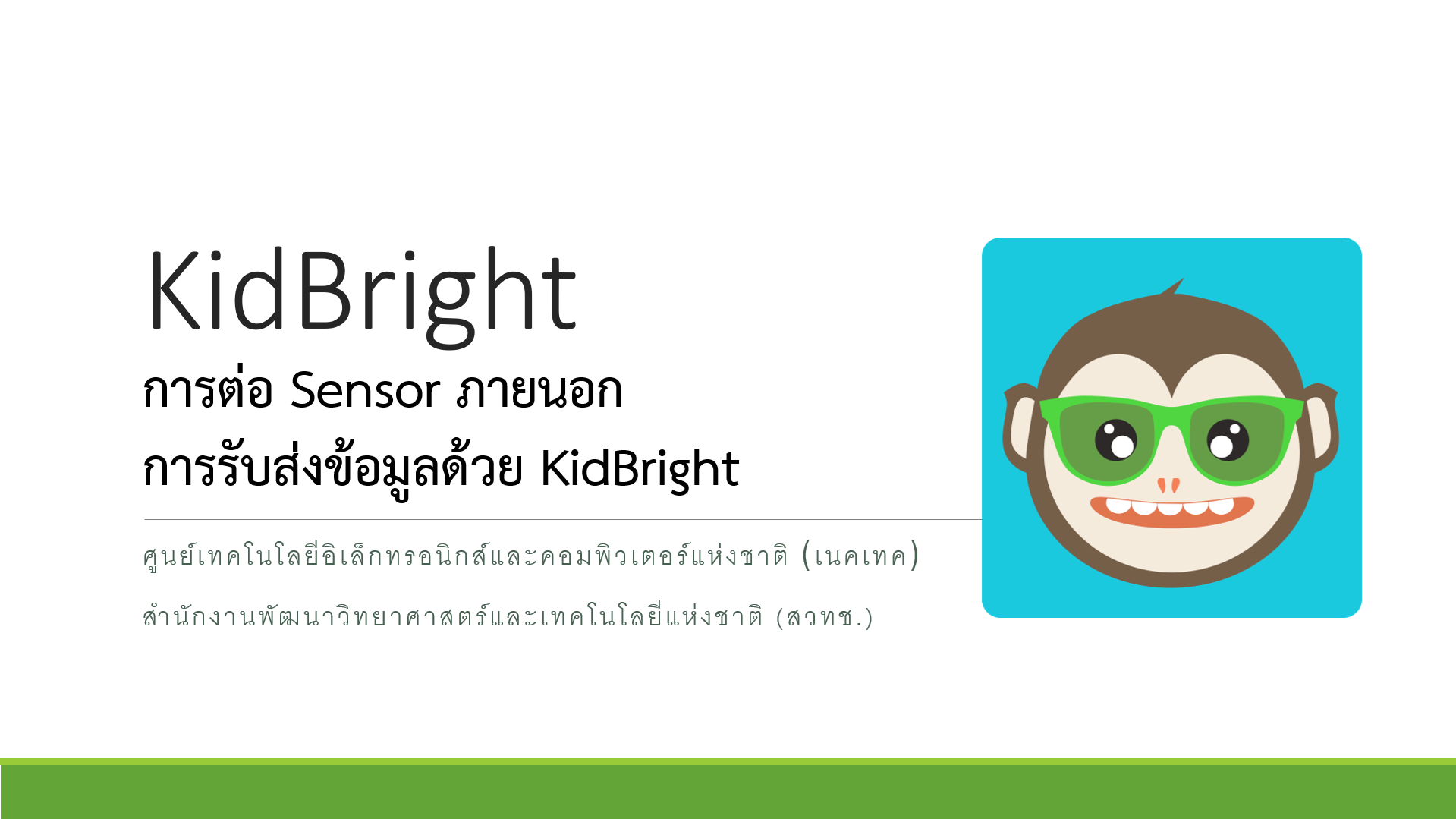 KidBright

การต่อ Sensor ภายนอก

การรับส่งข้อมูลด้วย KidBright

ศูนย์เทคโนโลยีอิเล็กทรอนิกส์และคอมพิวเตอร์แห่งชาติ (เนคเทค)

สำนักงานพัฒนาวิทยาศาสตร์และเทคโนโลยีแห่งชาติ (สวทช.)